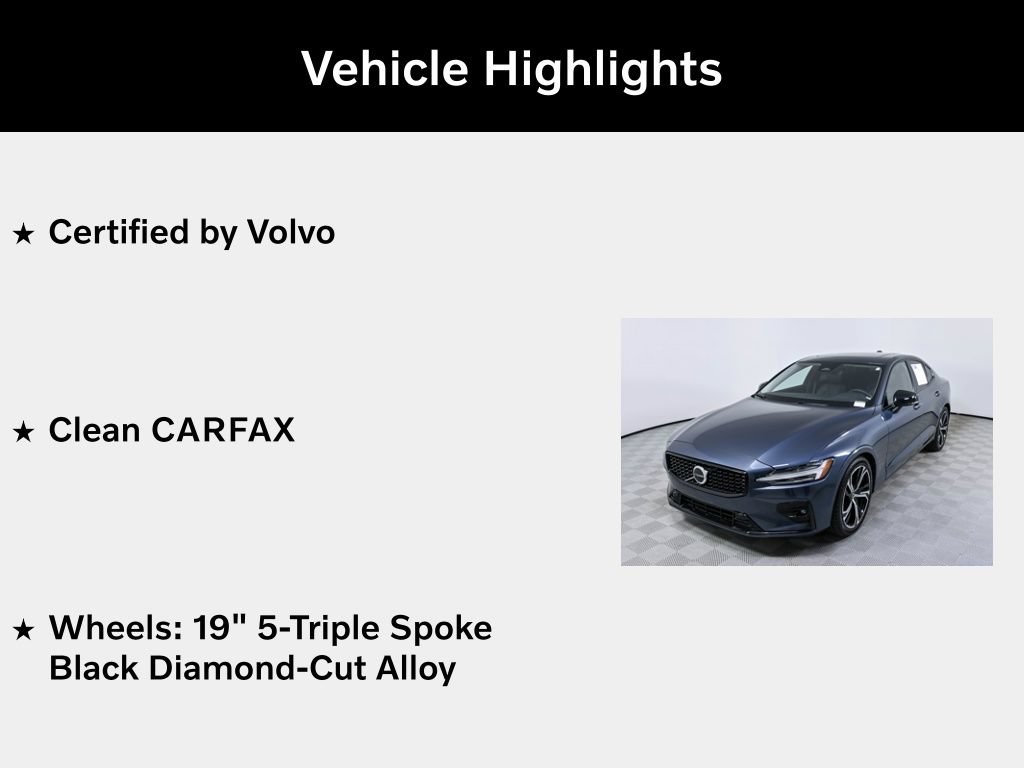 Vehicle Highlights

★ Certified by Volvo

★ Clean CARFAX

★ Wheels: 19" 5-Triple Spoke Black Diamond-Cut Alloy